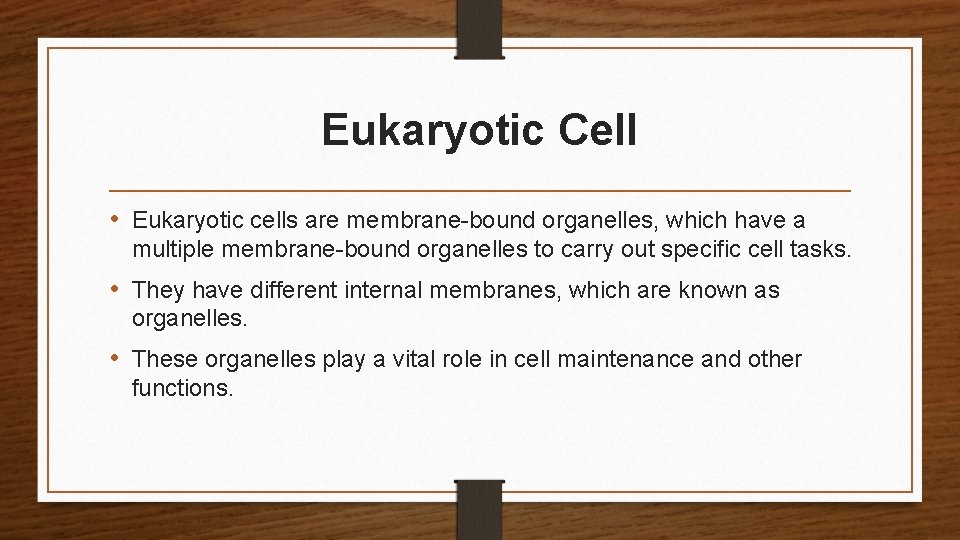 Eukaryotic Cell

• Eukaryotic cells are membrane-bound organelles, which have a multiple membrane-bound organelles to carry out specific cell tasks.

• They have different internal membranes, which are known as organelles.

• These organelles play a vital role in cell maintenance and other functions.